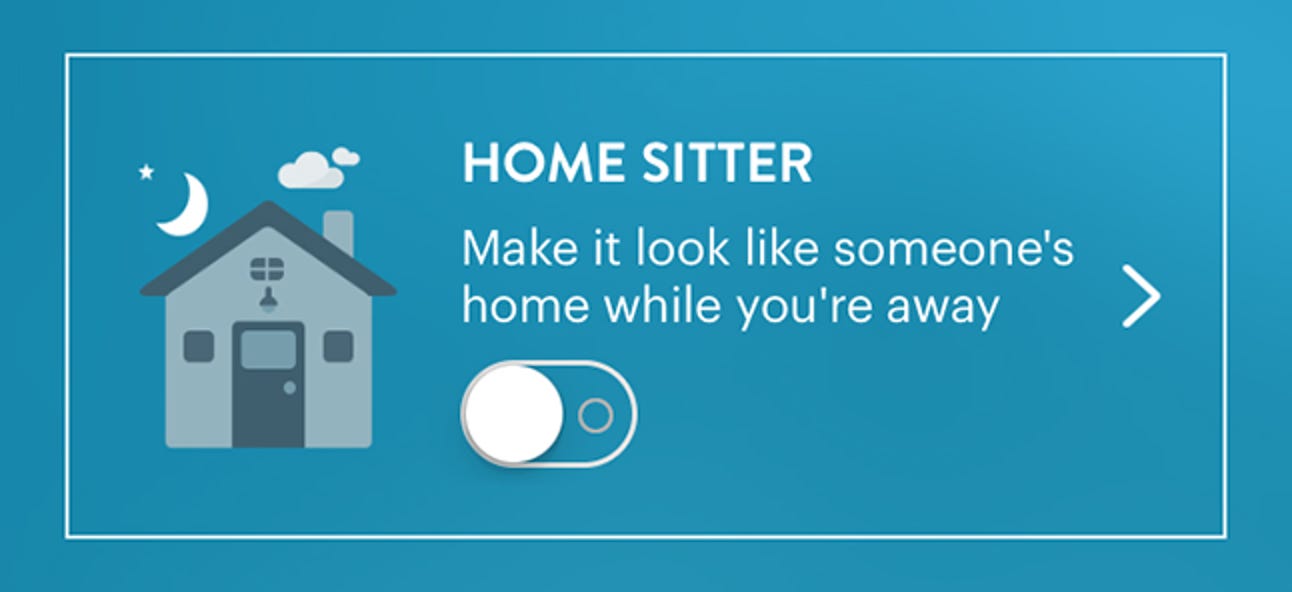 HOME SITTER

Make it look like someone's home while you're away